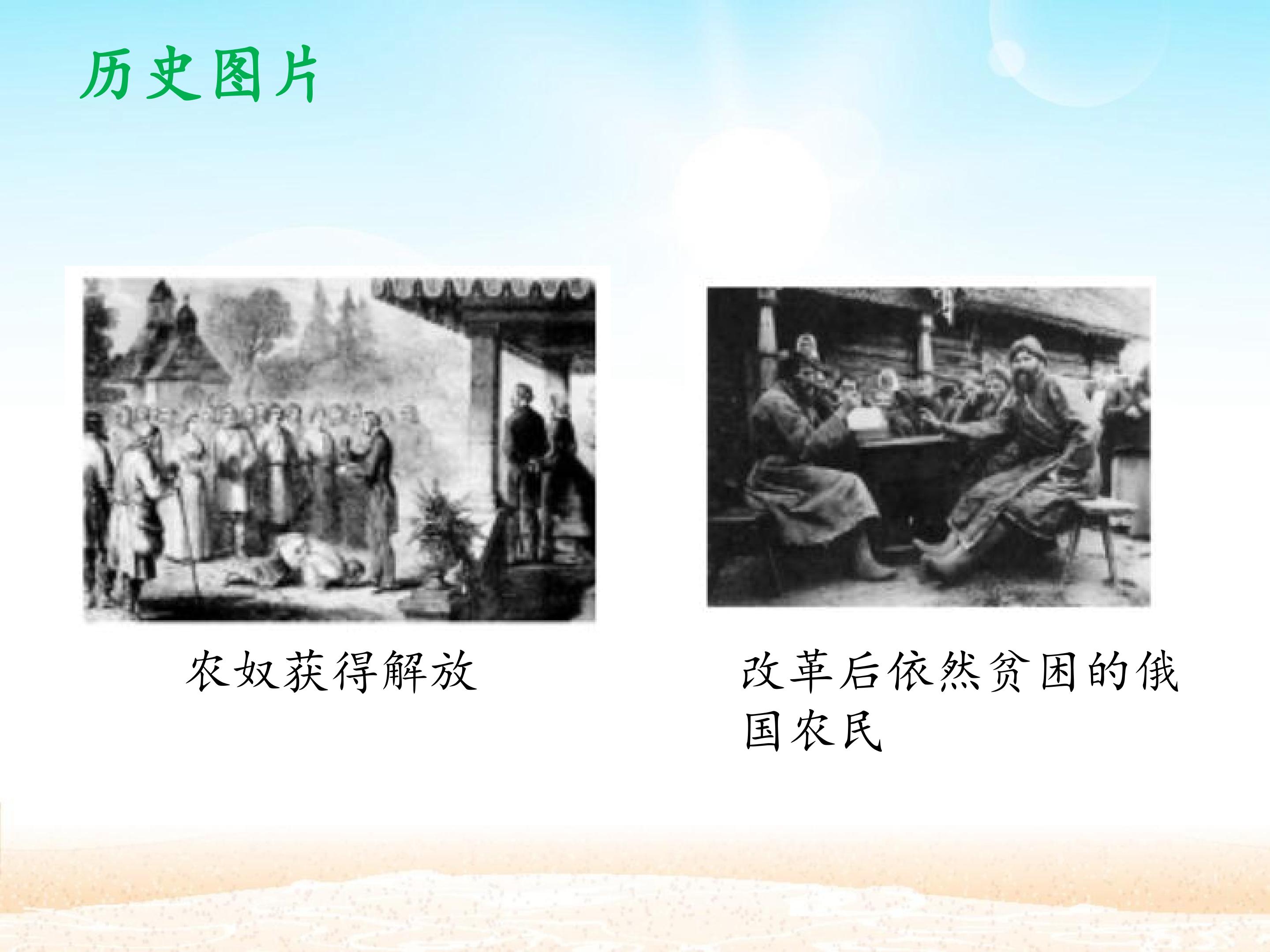 历史图片

农奴获得解放

改革后依然贫困的俄国农民